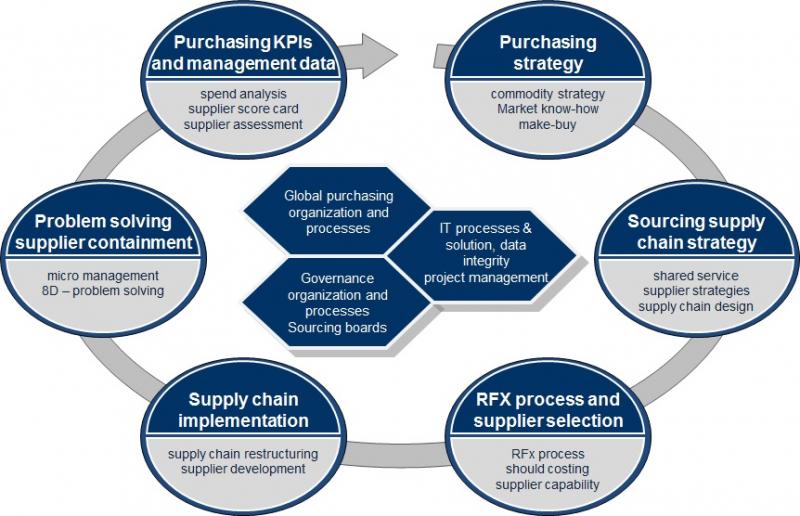 Purchasing KPIs and management data

spend analysis
supplier score card
supplier assessment

Purchasing strategy

commodity strategy
Market know-how
make-buy

Sourcing supply chain strategy

shared service
supplier strategies
supply chain design

RFX process and supplier selection

RFx process
should costing
supplier capability

Supply chain implementation

supply chain restructuring
supplier development

Problem solving supplier containment

micro management
8D – problem solving

Global purchasing organization and processes

IT processes & solution, data integrity project management

Governance organization and processes Sourcing boards